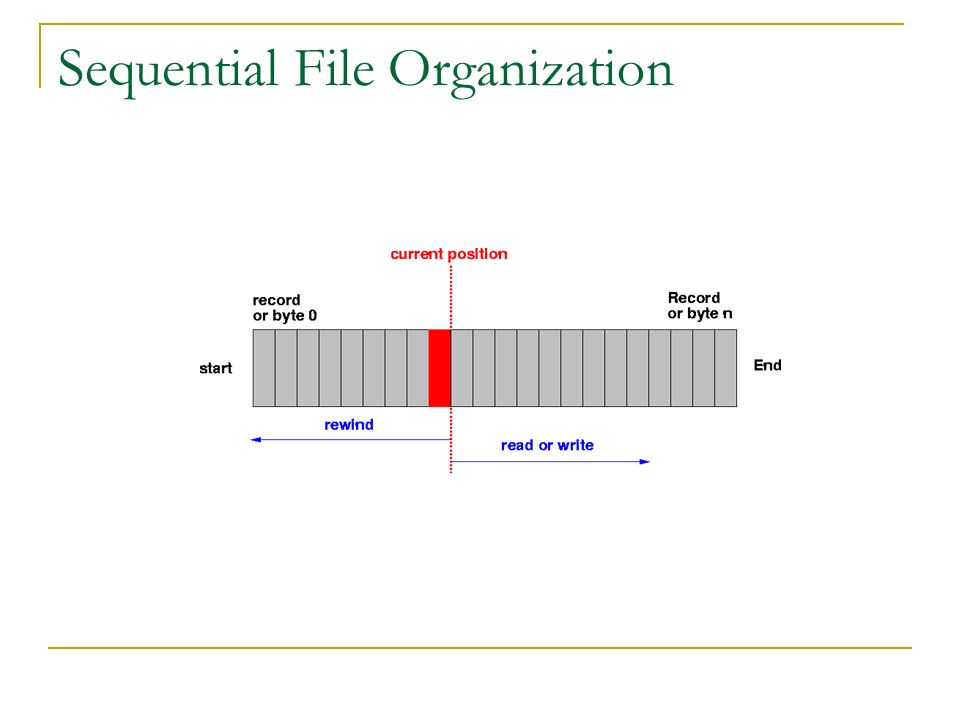 Sequential File Organization

current position

record
or byte 0

Record
or byte n

start

End

rewind

read or write